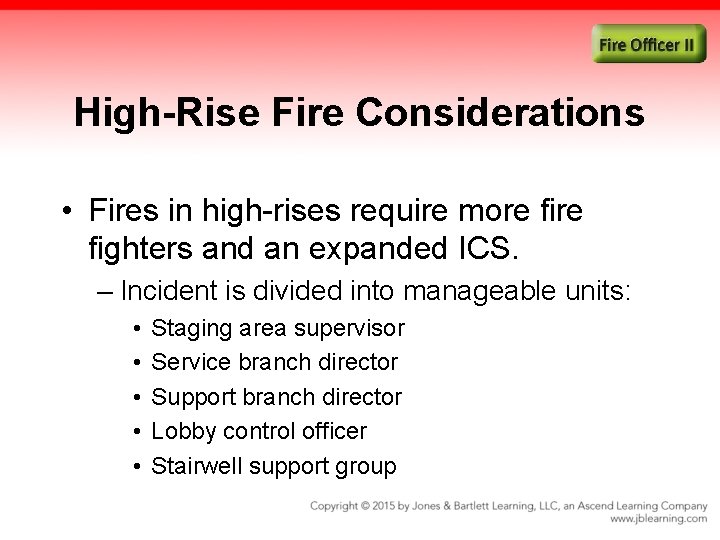 Fire Officer II

High-Rise Fire Considerations

• Fires in high-rises require more fire fighters and an expanded ICS.
– Incident is divided into manageable units:
• Staging area supervisor
• Service branch director
• Support branch director
• Lobby control officer
• Stairwell support group

Copyright © 2015 by Jones & Bartlett Learning, LLC, an Ascend Learning Company
www.jblearning.com